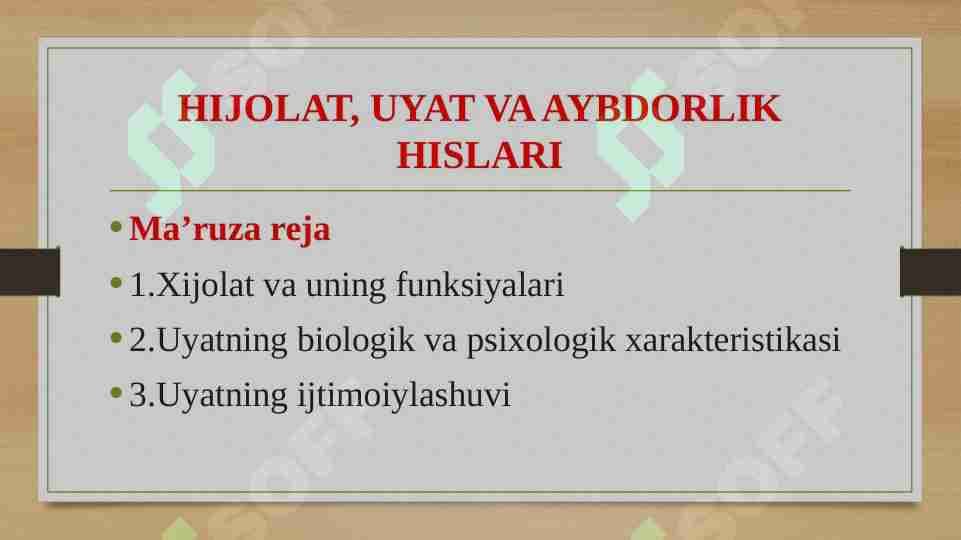 HIJOLAT, UYAT VA AYBDORLIK HISLARI

• Ma’ruza reja
• 1.Xijolat va uning funksiyalari
• 2.Uyatning biologik va psixologik xarakteristikasi
• 3.Uyatning ijtimoiylashuvi